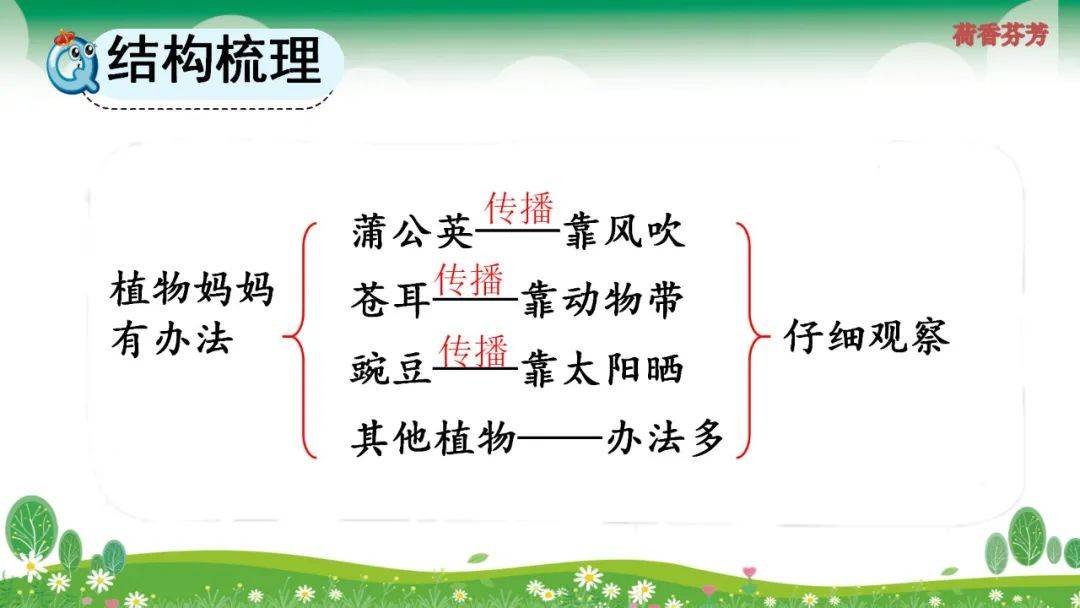 结构梳理

荷香芬芳

植物妈妈有办法

蒲公英——传播——靠风吹
苍耳——传播——靠动物带
豌豆——传播——靠太阳晒
其他植物——办法多

仔细观察